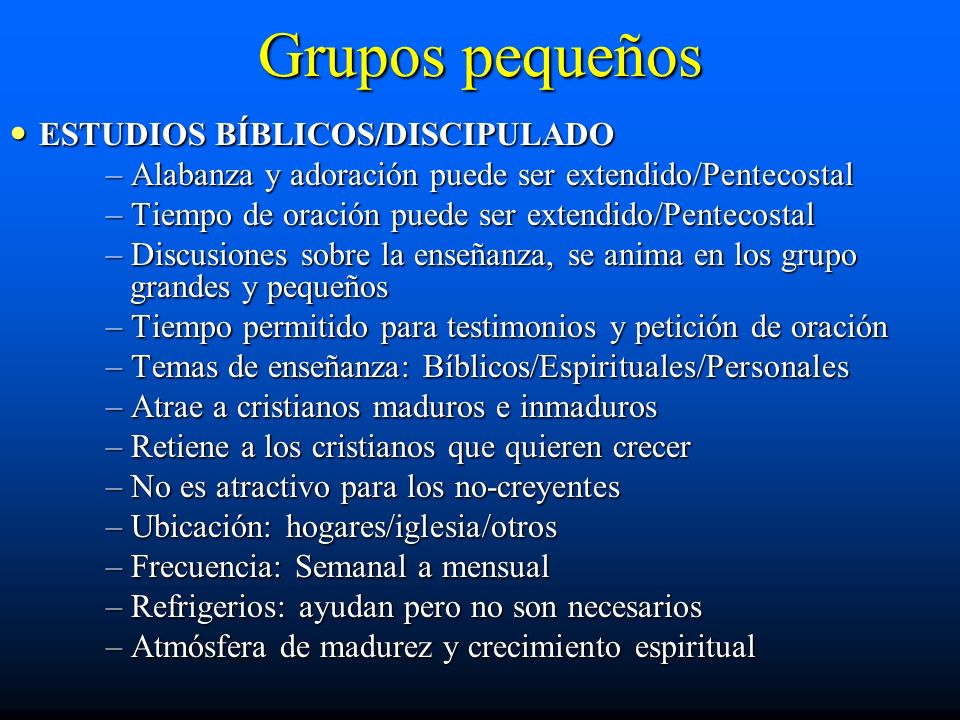 Grupos pequeños

• ESTUDIOS BÍBLICOS/DISCIPULADO
– Alabanza y adoración puede ser extendido/Pentecostal
– Tiempo de oración puede ser extendido/Pentecostal
– Discusiones sobre la enseñanza, se anima en los grupo grandes y pequeños
– Tiempo permitido para testimonios y petición de oración
– Temas de enseñanza: Bíblicos/Espirituales/Personales
– Atrae a cristianos maduros e inmaduros
– Retiene a los cristianos que quieren crecer
– No es atractivo para los no-creyentes
– Ubicación: hogares/iglesia/otros
– Frecuencia: Semanal a mensual
– Refrigerios: ayudan pero no son necesarios
– Atmósfera de madurez y crecimiento espiritual